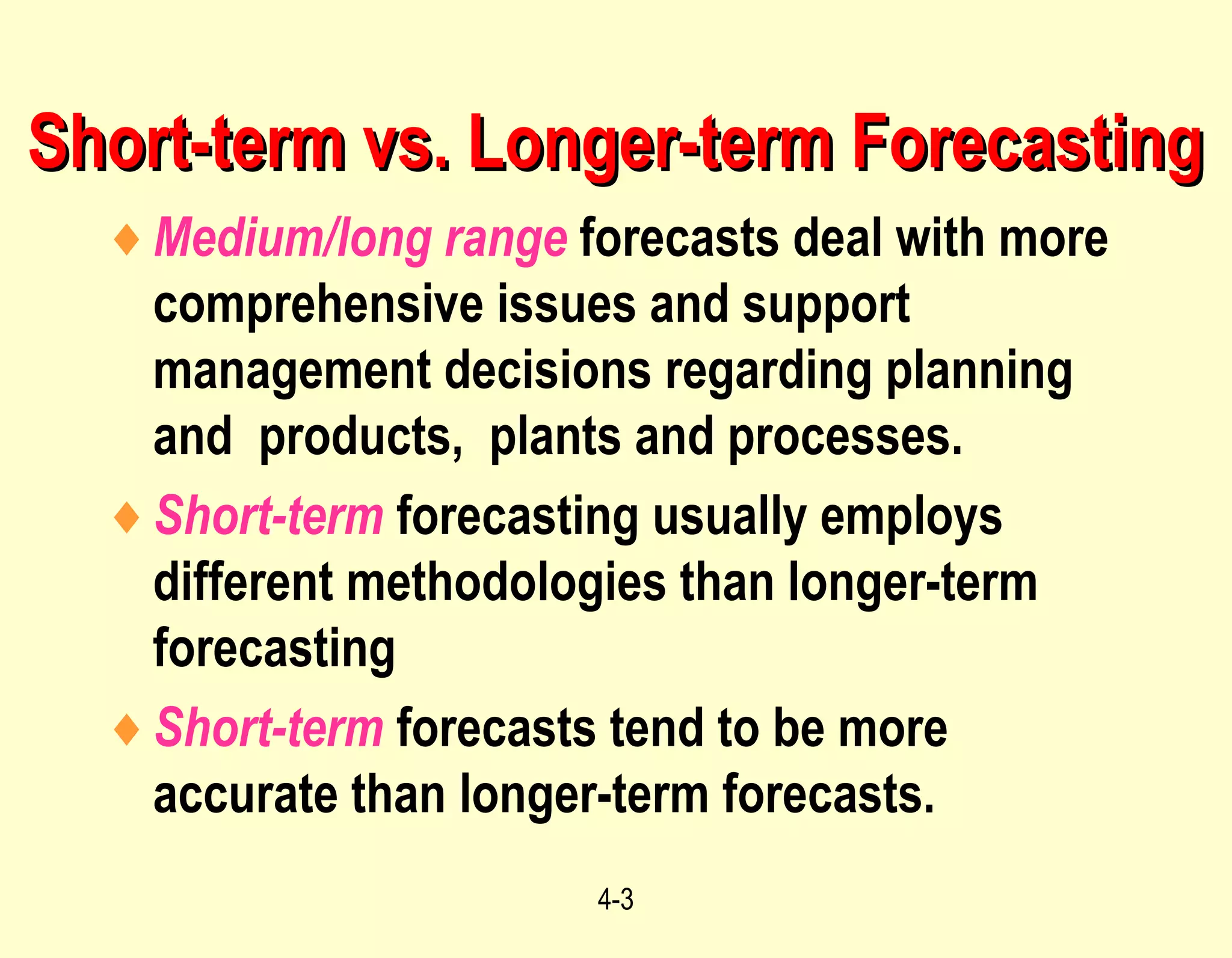 Short-term vs. Longer-term Forecasting

♦ Medium/long range forecasts deal with more comprehensive issues and support management decisions regarding planning and products, plants and processes.

♦ Short-term forecasting usually employs different methodologies than longer-term forecasting

♦ Short-term forecasts tend to be more accurate than longer-term forecasts.

4-3